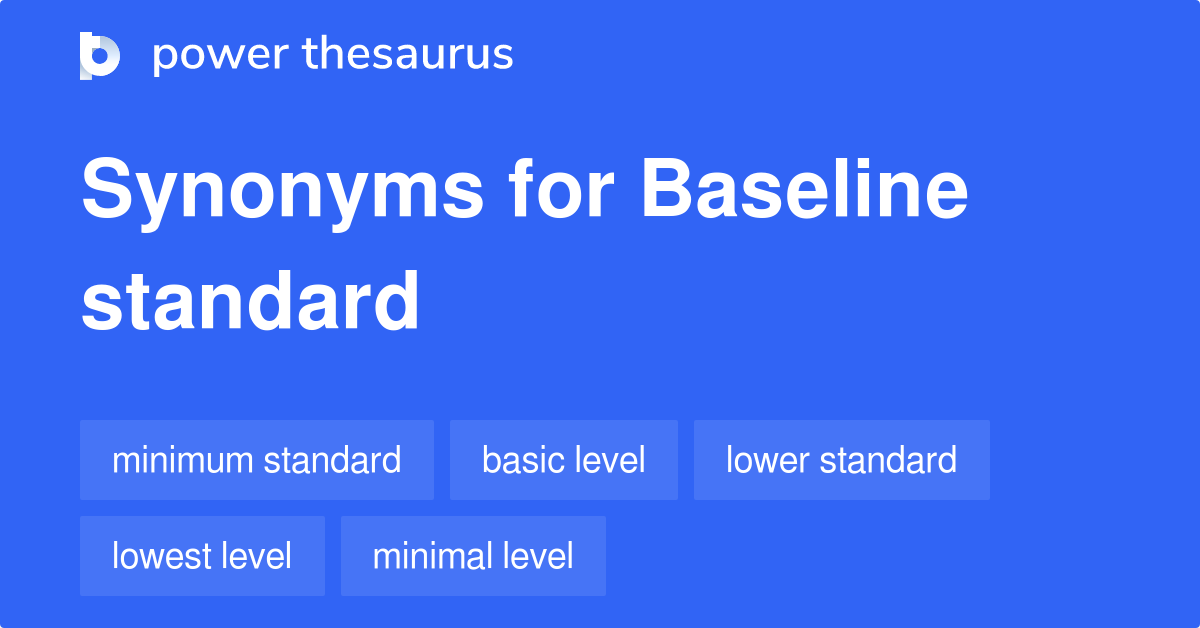 power thesaurus

Synonyms for Baseline standard

minimum standard
basic level
lower standard
lowest level
minimal level